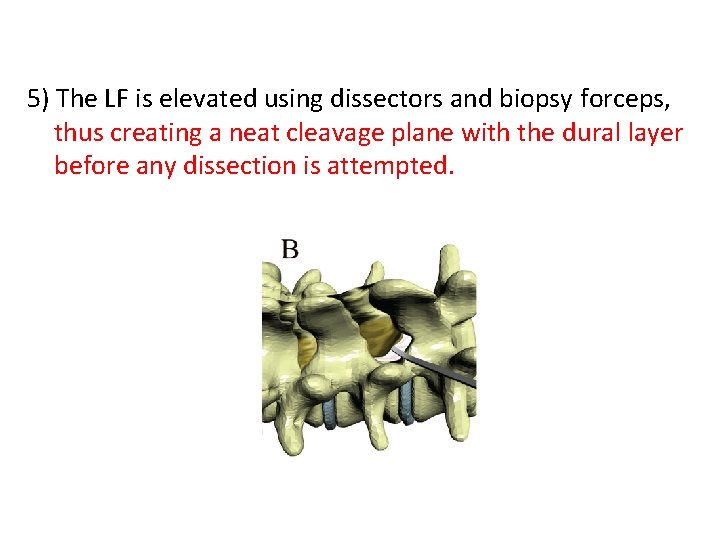 5) The LF is elevated using dissectors and biopsy forceps, thus creating a neat cleavage plane with the dural layer before any dissection is attempted.

B